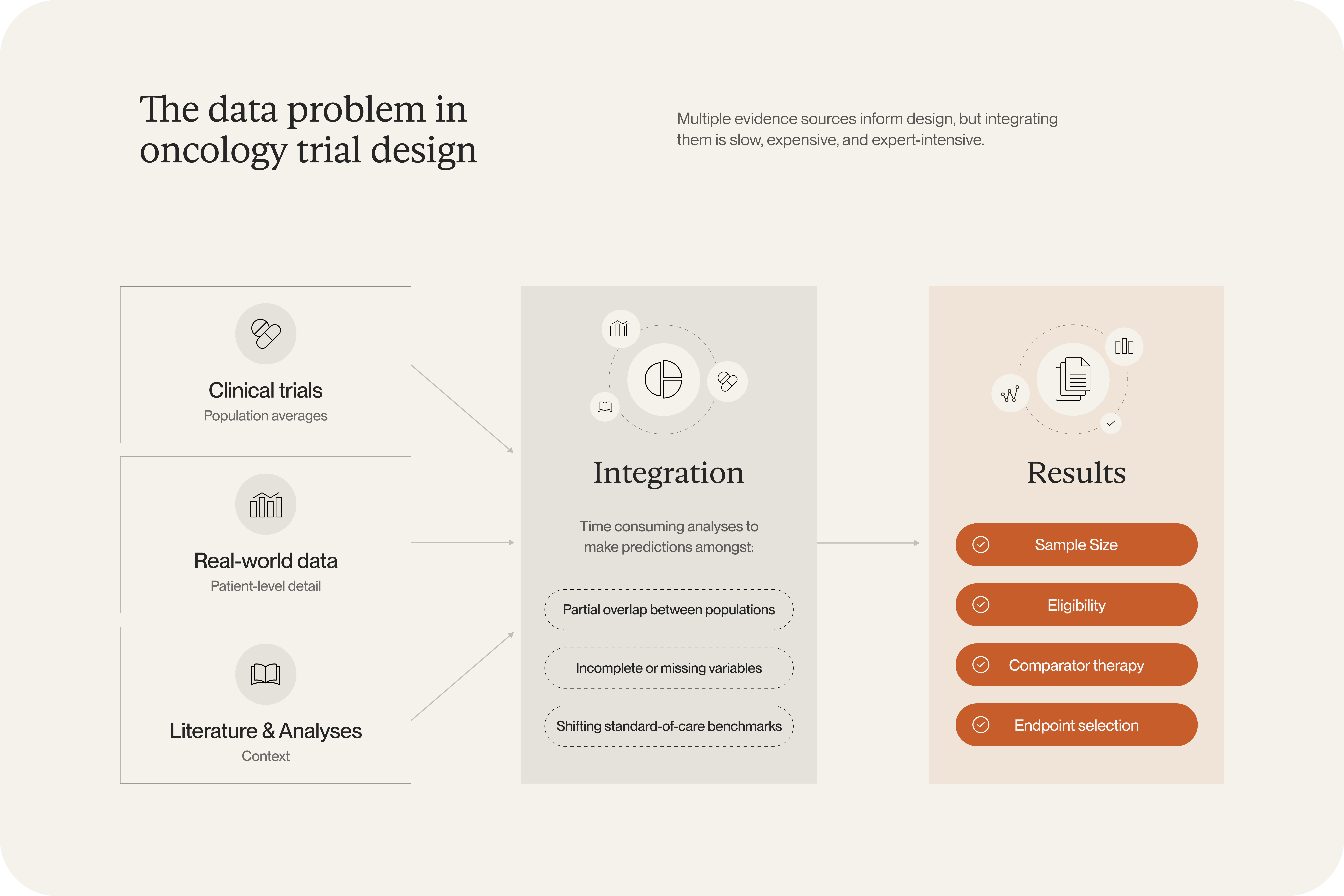 The data problem in oncology trial design

Multiple evidence sources inform design, but integrating them is slow, expensive, and expert-intensive.

Clinical trials
Population averages

Real-world data
Patient-level detail

Literature & Analyses
Context

Integration

Time consuming analyses to make predictions amongst:

Partial overlap between populations

Incomplete or missing variables

Shifting standard-of-care benchmarks

Results

Sample Size

Eligibility

Comparator therapy

Endpoint selection